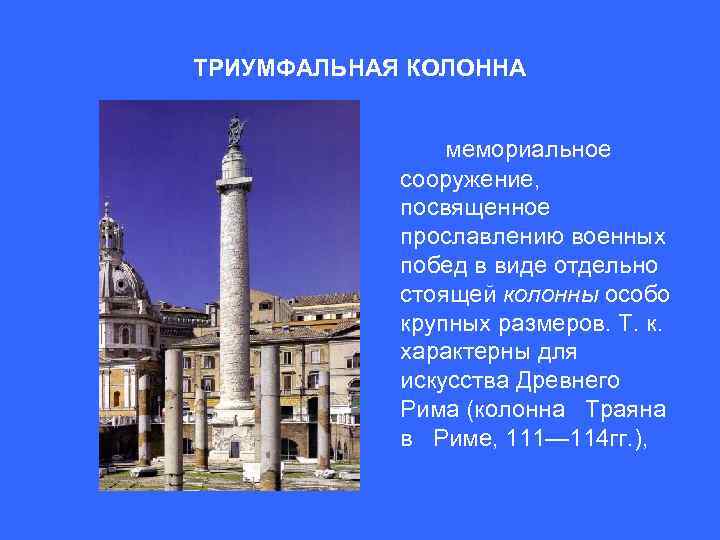 ТРИУМФАЛЬНАЯ КОЛОННА

мемориальное сооружение, посвященное прославлению военных побед в виде отдельно стоящей колонны особо крупных размеров. Т. к. характерны для искусства Древнего Рима (колонна Траяна в Риме, 111—114гг.),